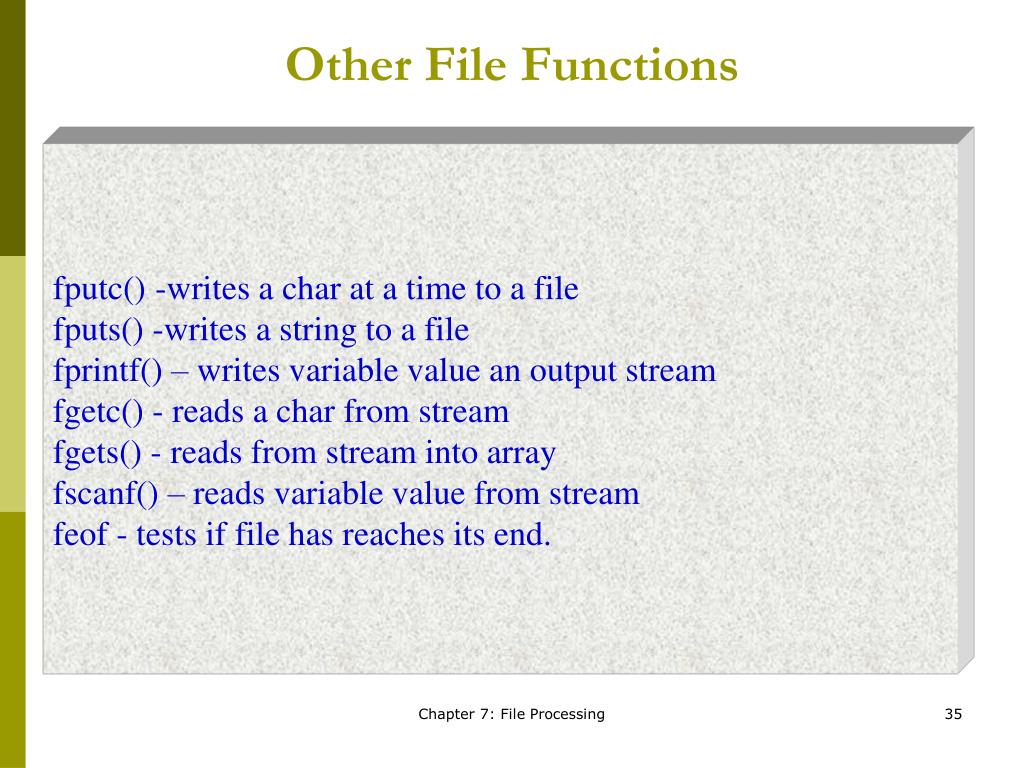 Other File Functions

fputc() -writes a char at a time to a file
fputs() -writes a string to a file
fprintf() – writes variable value an output stream
fgetc() - reads a char from stream
fgets() - reads from stream into array
fscanf() – reads variable value from stream
feof - tests if file has reaches its end.

Chapter 7: File Processing

35